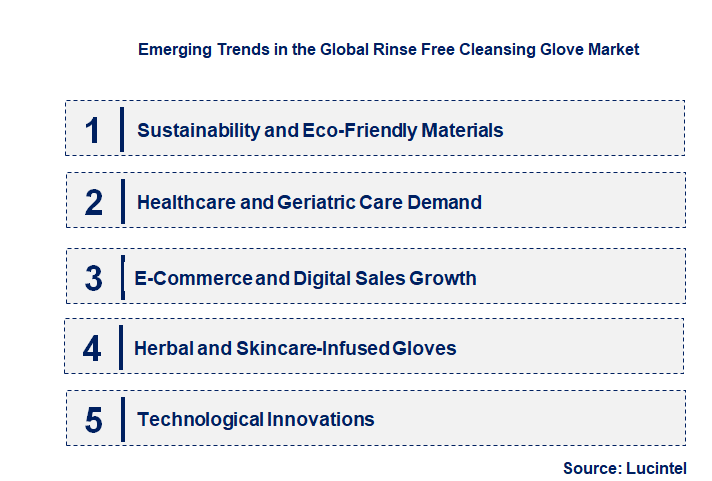 Emerging Trends in the Global Rinse Free Cleansing Glove Market

1 Sustainability and Eco-Friendly Materials

2 Healthcare and Geriatric Care Demand

3 E-Commerce and Digital Sales Growth

4 Herbal and Skincare-Infused Gloves

5 Technological Innovations

Source: Lucintel